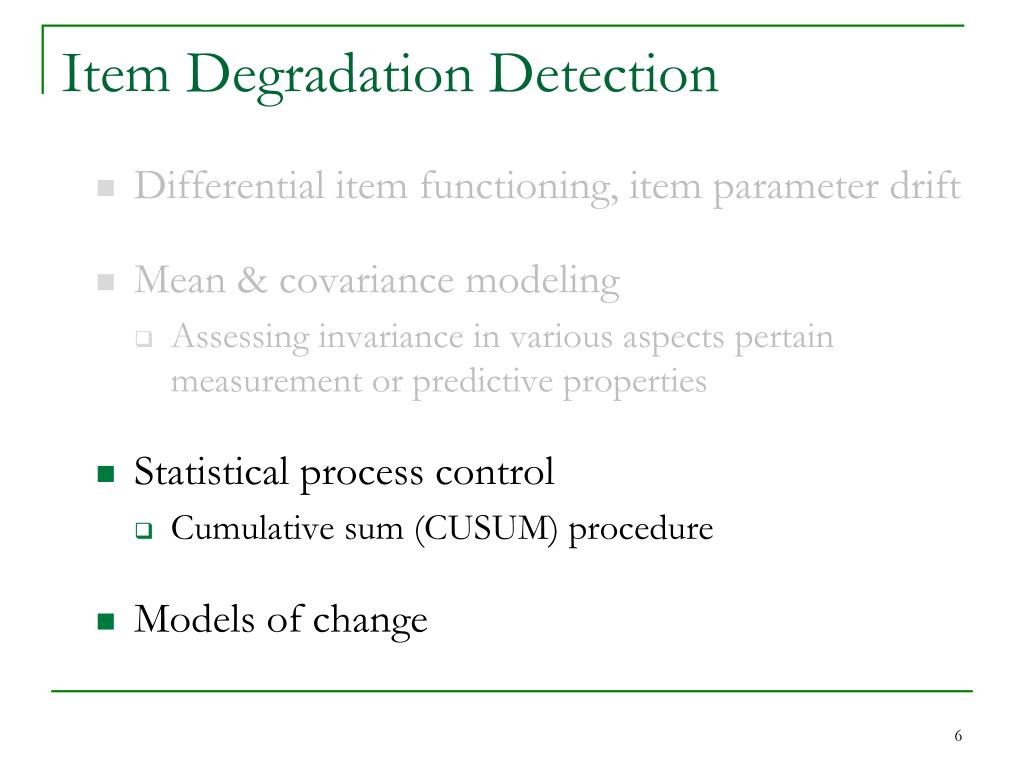 Item Degradation Detection

Differential item functioning, item parameter drift

Mean & covariance modeling

Assessing invariance in various aspects pertain measurement or predictive properties

Statistical process control

Cumulative sum (CUSUM) procedure

Models of change

6